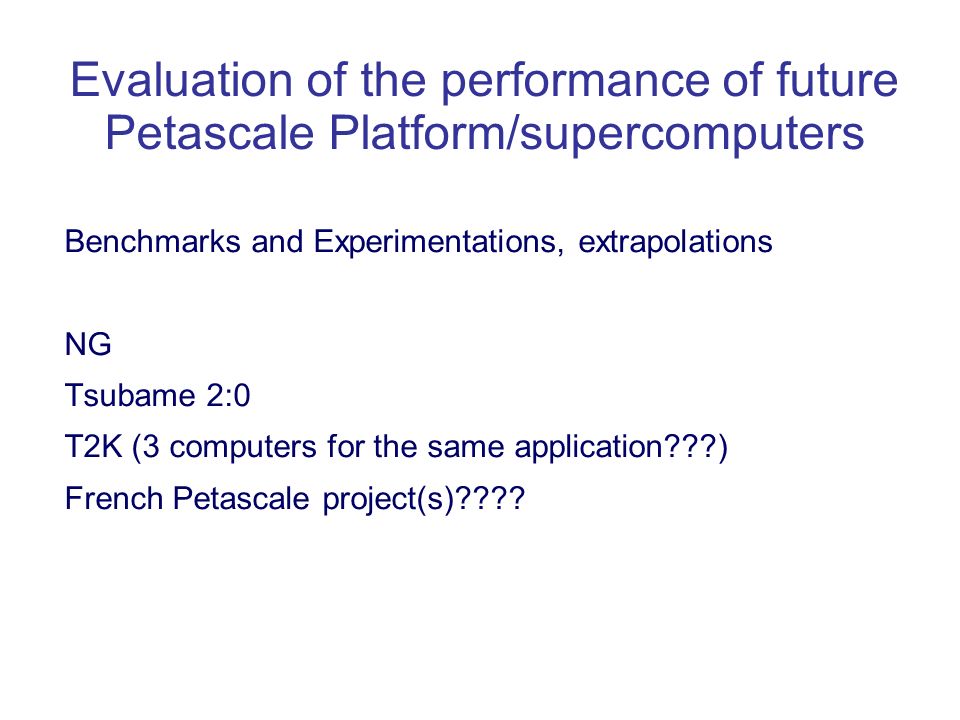 Evaluation of the performance of future Petascale Platform/supercomputers

Benchmarks and Experimentations, extrapolations

NG

Tsubame 2:0

T2K (3 computers for the same application???)

French Petascale project(s)????